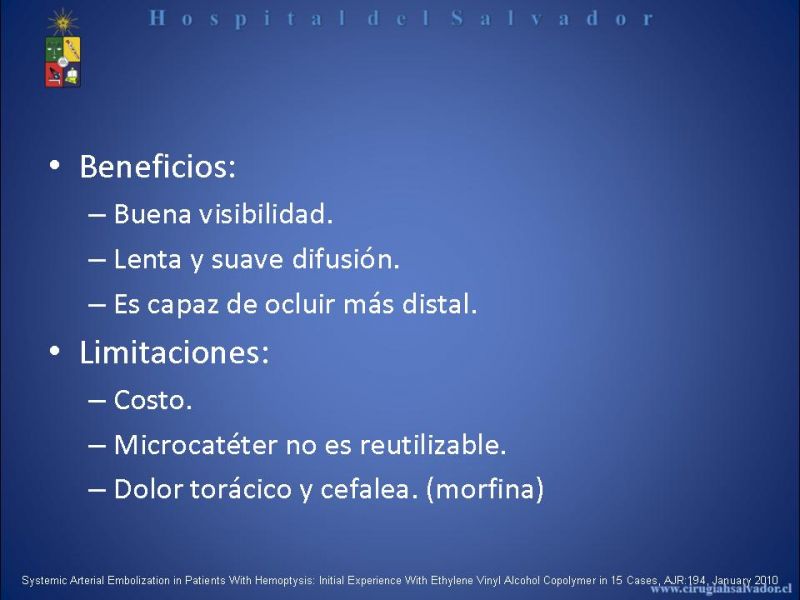 Hospital del Salvador

• Beneficios:
– Buena visibilidad.
– Lenta y suave difusión.
– Es capaz de ocluir más distal.

• Limitaciones:
– Costo.
– Microcatéter no es reutilizable.
– Dolor torácico y cefalea. (morfina)

Systemic Arterial Embolization in Patients With Hemoptysis: Initial Experience With Ethylene Vinyl Alcohol Copolymer in 15 Cases, AJR:194, January 2010

www.cirugiahsalvador.cl